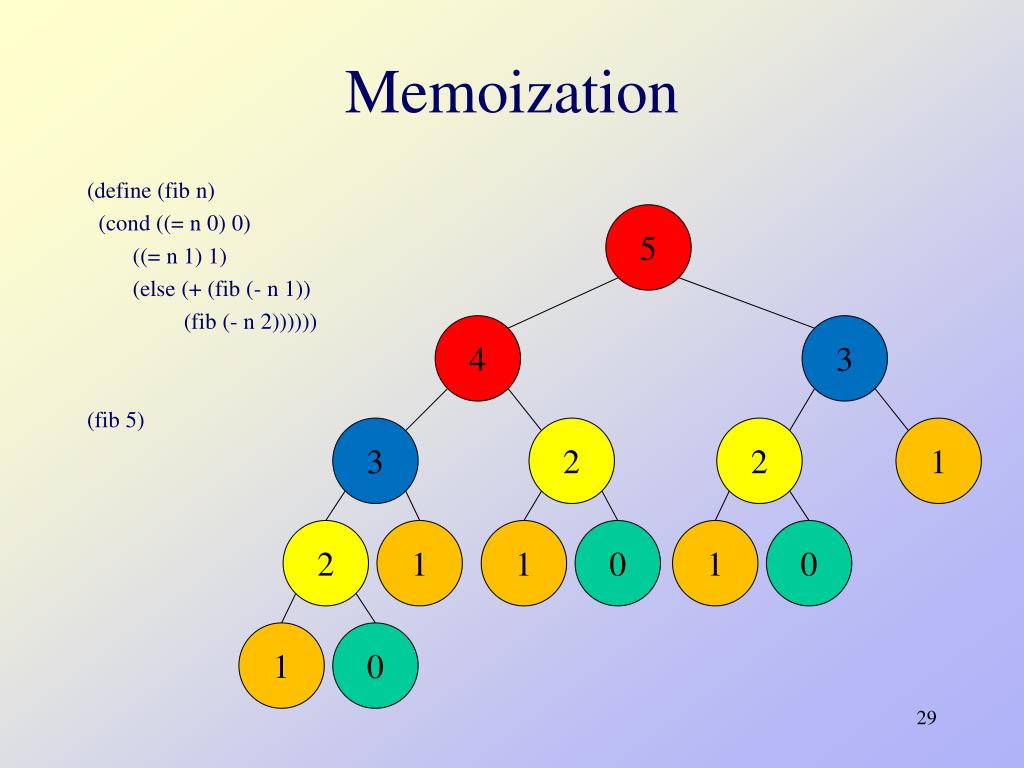 Memoization

(define (fib n)
(cond ((= n 0) 0)
((= n 1) 1)
(else (+ (fib (- n 1))
(fib (- n 2))))))

(fib 5)

5
4
3
3
2
2
1
2
1
1
0
1
0
1
0

29